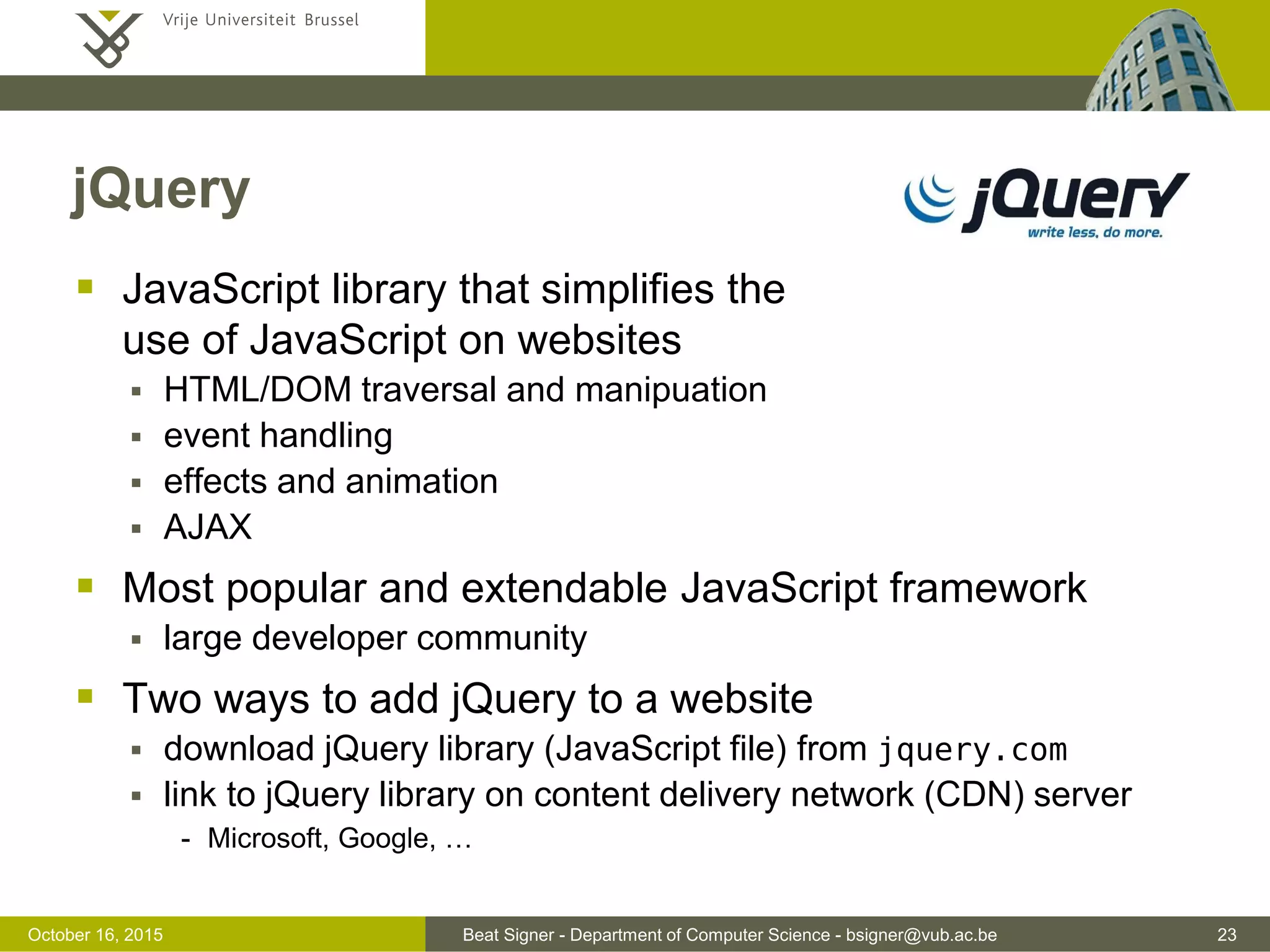 Vrije Universiteit Brussel

jQuery

jQuery
write less, do more.

- JavaScript library that simplifies the use of JavaScript on websites
  - HTML/DOM traversal and manipuation
  - event handling
  - effects and animation
  - AJAX
- Most popular and extendable JavaScript framework
  - large developer community
- Two ways to add jQuery to a website
  - download jQuery library (JavaScript file) from jquery.com
  - link to jQuery library on content delivery network (CDN) server
    - Microsoft, Google, …

October 16, 2015

Beat Signer - Department of Computer Science - bsigner@vub.ac.be

23